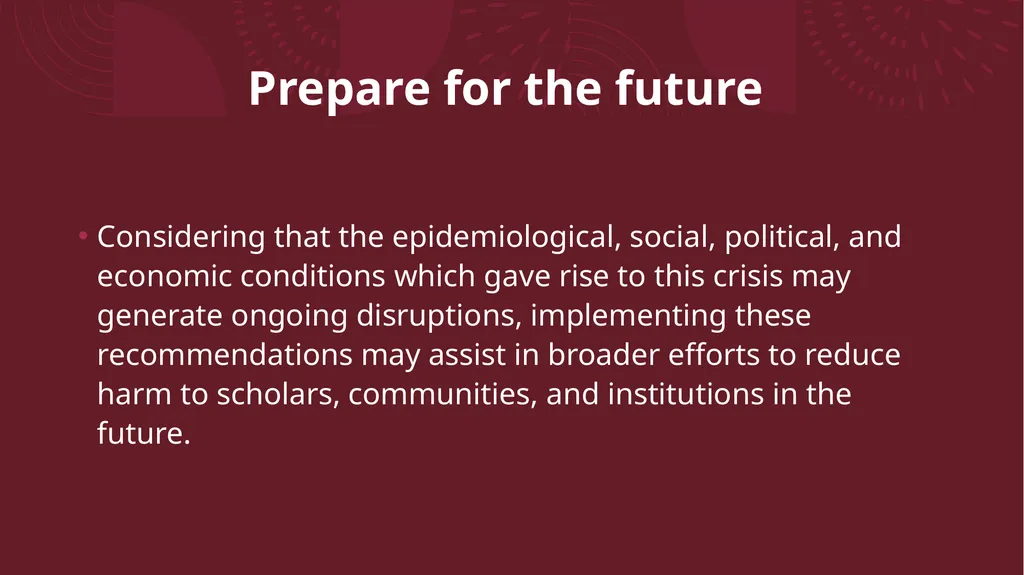 Prepare for the future

• Considering that the epidemiological, social, political, and economic conditions which gave rise to this crisis may generate ongoing disruptions, implementing these recommendations may assist in broader efforts to reduce harm to scholars, communities, and institutions in the future.